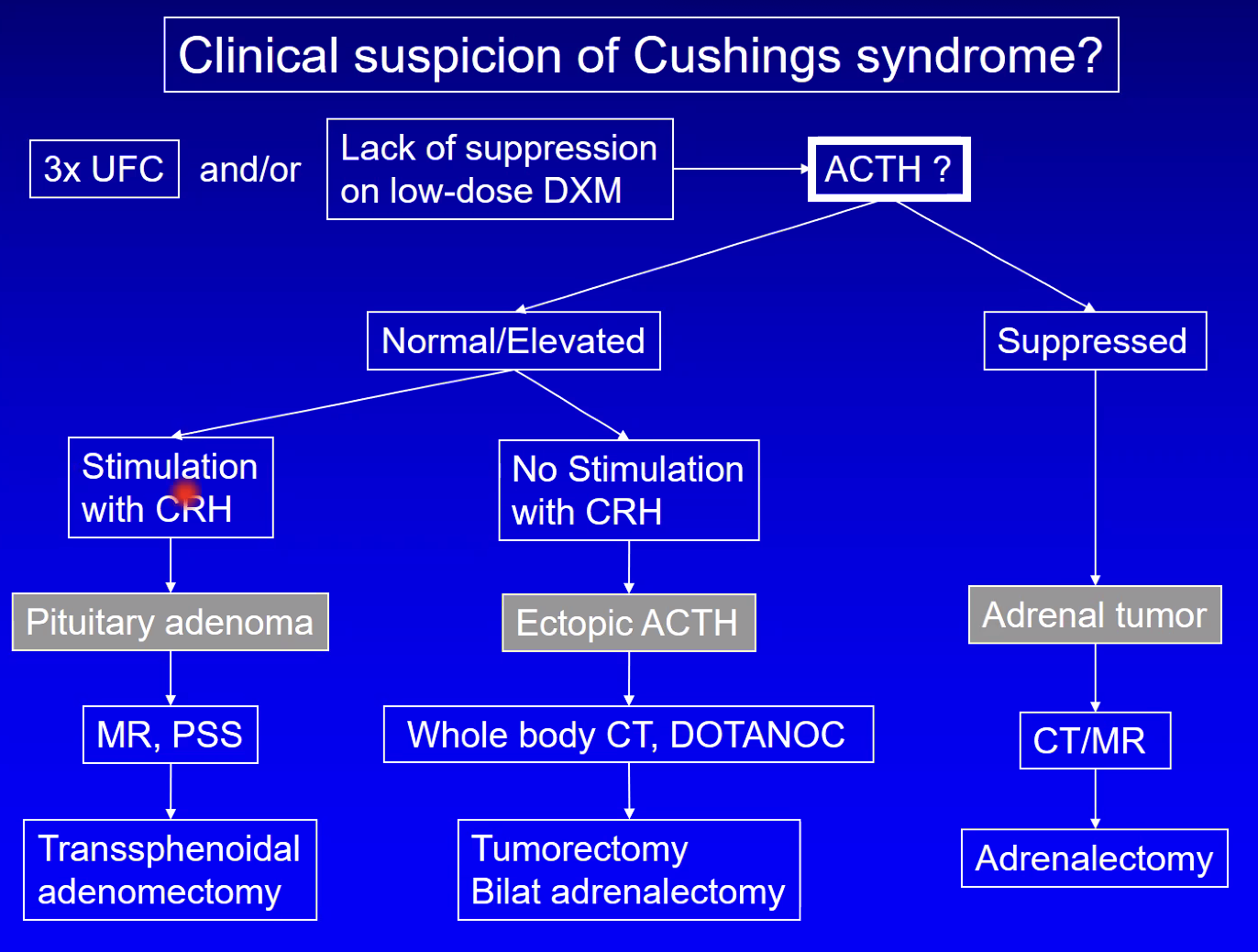 Clinical suspicion of Cushings syndrome?

3x UFC and/or

Lack of suppression on low-dose DXM

ACTH ?

Normal/Elevated

Suppressed

Stimulation with CRH

No Stimulation with CRH

Pituitary adenoma

Ectopic ACTH

Adrenal tumor

MR, PSS

Whole body CT, DOTANOC

CT/MR

Transsphenoidal adenomectomy

Tumorectomy
Bilat adrenalectomy

Adrenalectomy